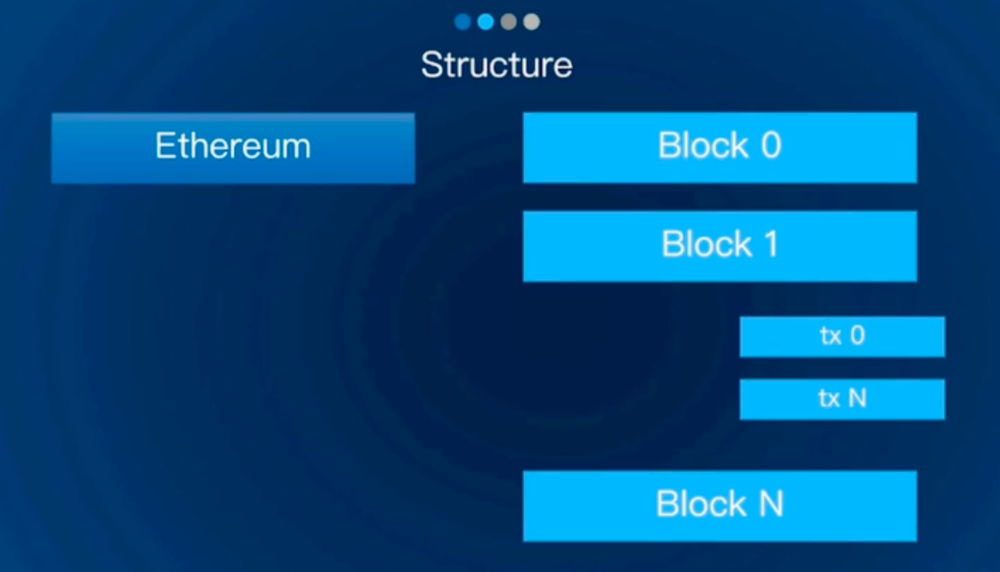 Structure

Ethereum

Block 0

Block 1

tx 0

tx N

Block N